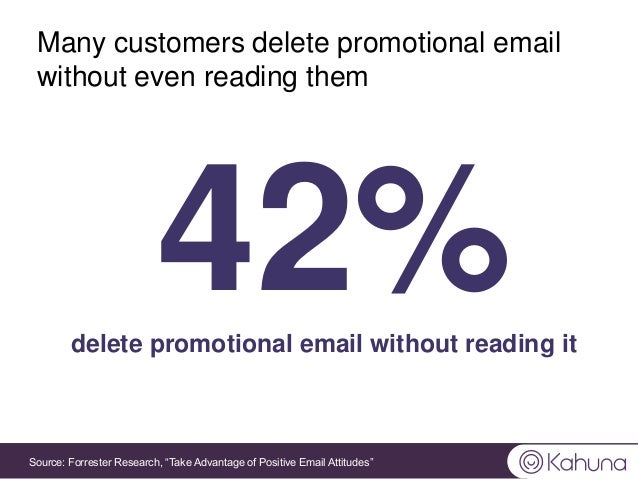 Many customers delete promotional email without even reading them

42%

delete promotional email without reading it

Source: Forrester Research, "Take Advantage of Positive Email Attitudes"

Kahuna